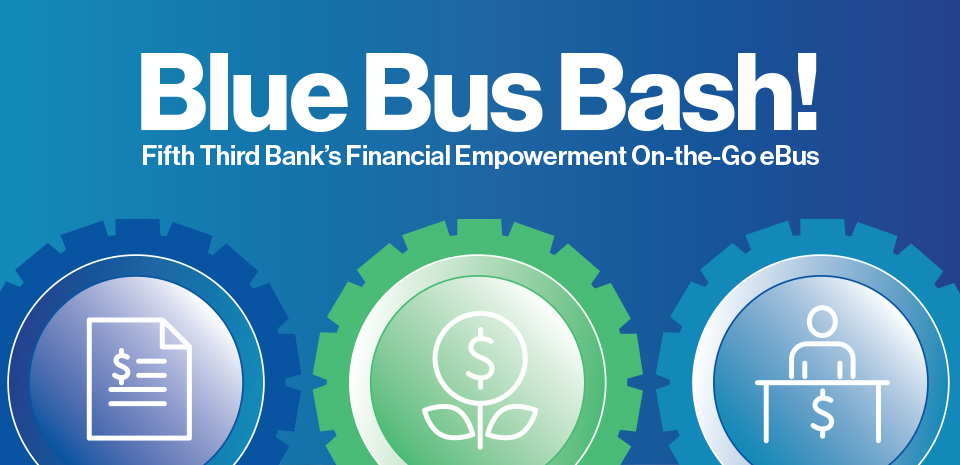 Blue Bus Bash!
Fifth Third Bank's Financial Empowerment On-the-Go eBus

$

$

$